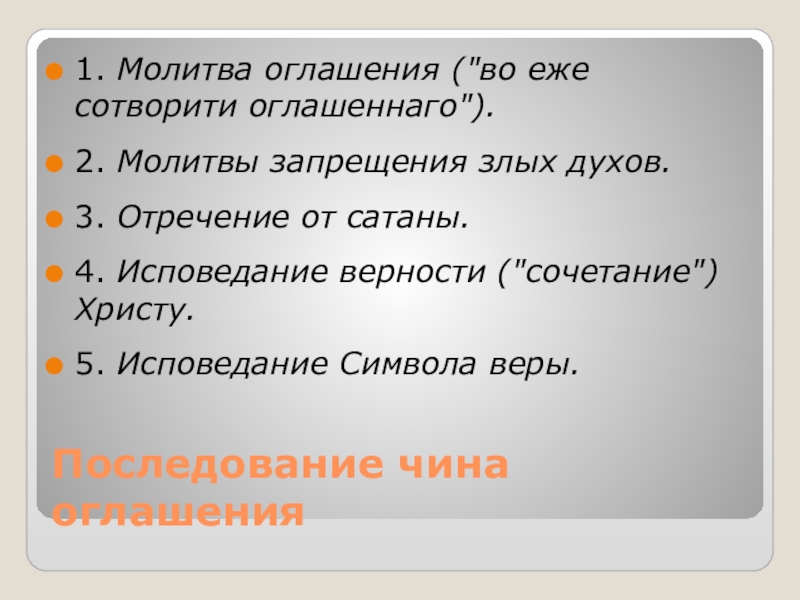 1. Молитва оглашения ("во еже сотворити оглашеннаго").

2. Молитвы запрещения злых духов.

3. Отречение от сатаны.

4. Исповедание верности ("сочетание") Христу.

5. Исповедание Символа веры.

Последование чина оглашения